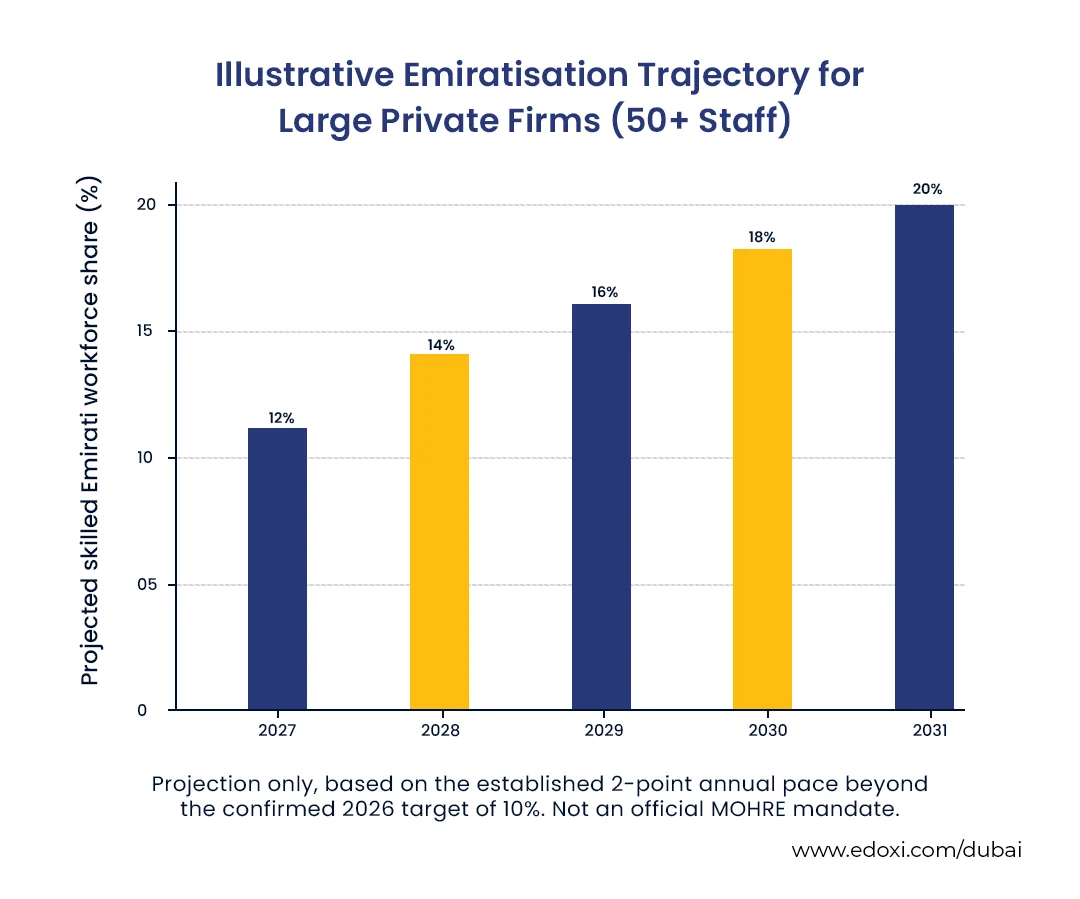 Illustrative Emiratisation Trajectory for Large Private Firms (50+ Staff)

Projected skilled Emirati workforce share (%)

20
15
10
05
0

12%
14%
16%
18%
20%

2027
2028
2029
2030
2031

Projection only, based on the established 2-point annual pace beyond the confirmed 2026 target of 10%. Not an official MOHRE mandate.

www.edoxi.com/dubai